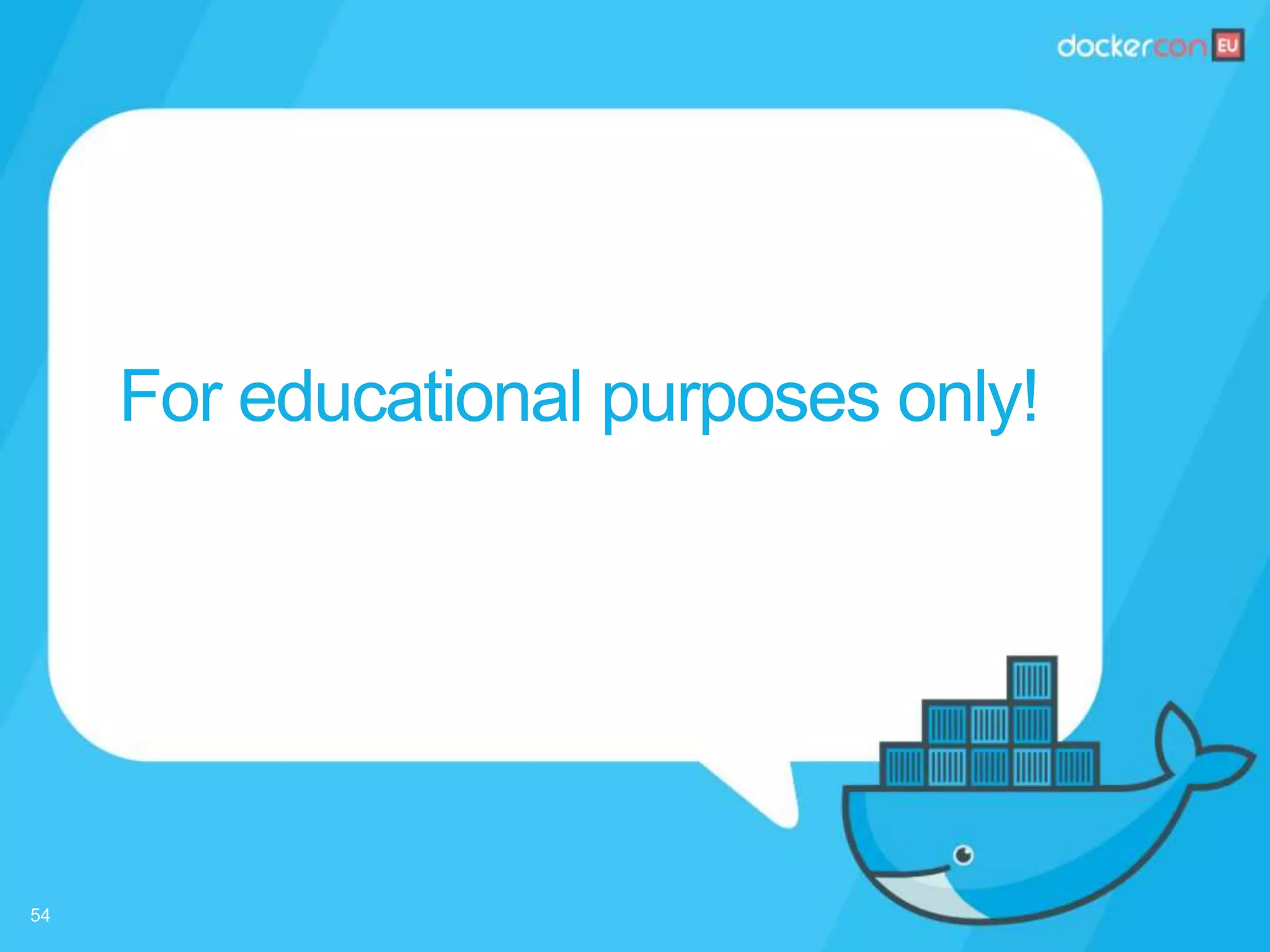 dockercon EU

For educational purposes only!

54